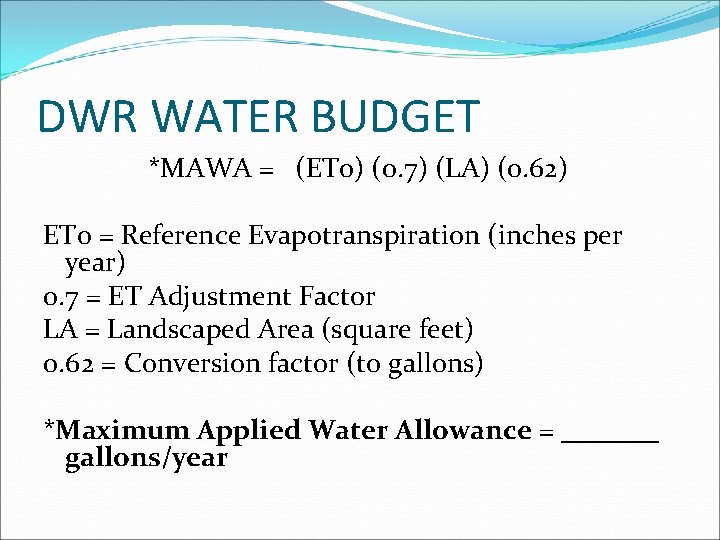 DWR WATER BUDGET

*MAWA = (ETo) (0.7) (LA) (0.62)

ETo = Reference Evapotranspiration (inches per year)

0.7 = ET Adjustment Factor

LA = Landscaped Area (square feet)

0.62 = Conversion factor (to gallons)

*Maximum Applied Water Allowance = _______ gallons/year